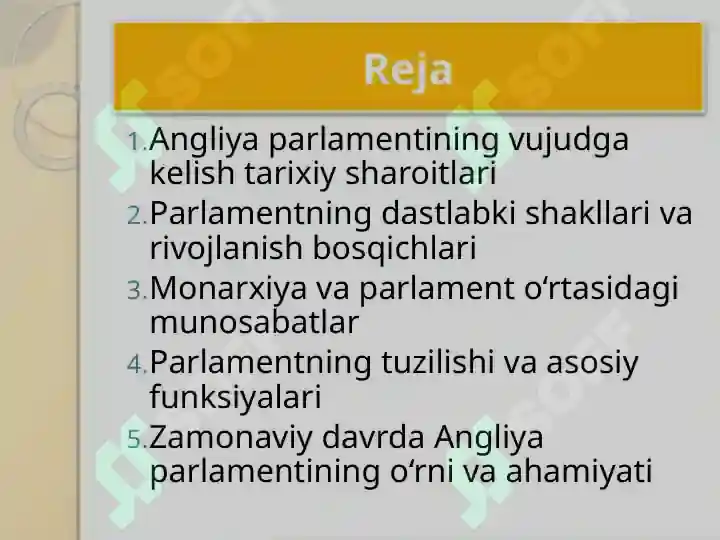 Reja

1. Angliya parlamentining vujudga kelish tarixiy sharoitlari
2. Parlamentning dastlabki shakllari va rivojlanish bosqichlari
3. Monarxiya va parlament o‘rtasidagi munosabatlar
4. Parlamentning tuzilishi va asosiy funksiyalari
5. Zamonaviy davrda Angliya parlamentining o‘rni va ahamiyati